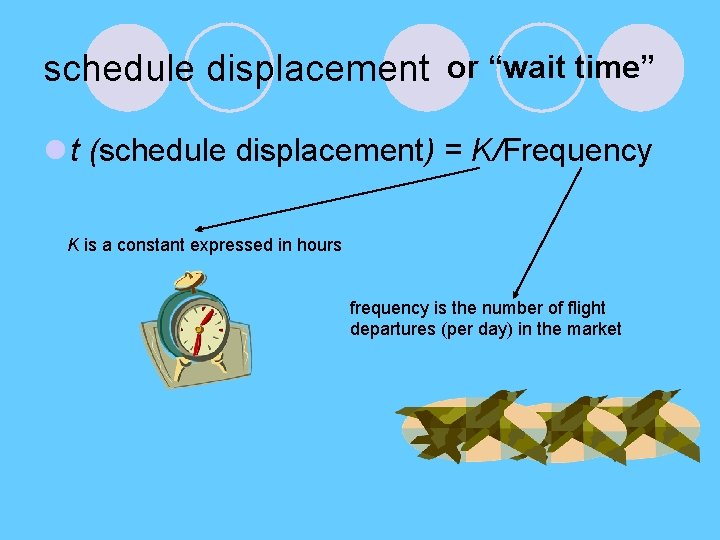 schedule displacement or “wait time”

t (schedule displacement) = K/Frequency

K is a constant expressed in hours

frequency is the number of flight departures (per day) in the market